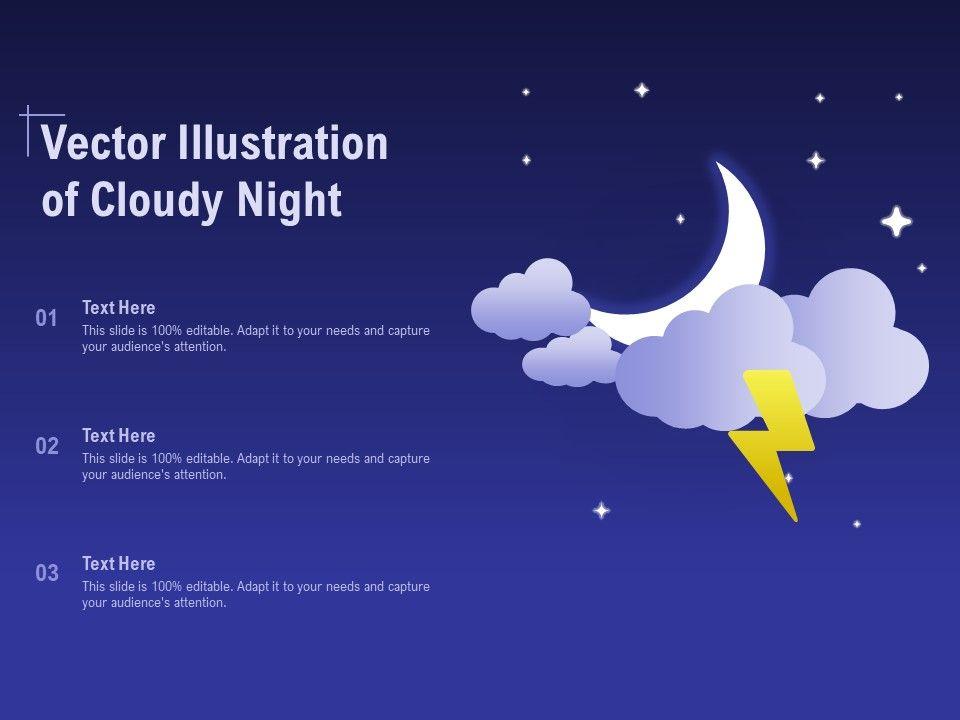 Vector Illustration of Cloudy Night

01
Text Here
This slide is 100% editable. Adapt it to your needs and capture your audience's attention.

02
Text Here
This slide is 100% editable. Adapt it to your needs and capture your audience's attention.

03
Text Here
This slide is 100% editable. Adapt it to your needs and capture your audience's attention.